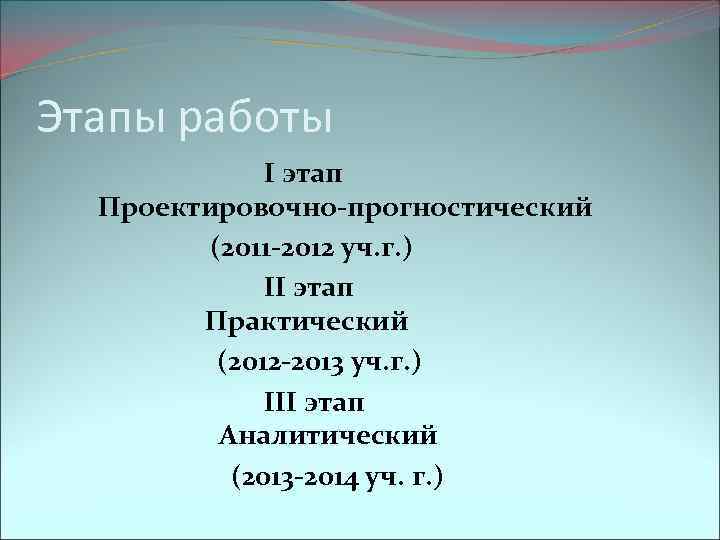 Этапы работы

I этап
Проектировочно-прогностический
(2011-2012 уч.г.)
II этап
Практический
(2012-2013 уч.г.)
III этап
Аналитический
(2013-2014 уч. г.)